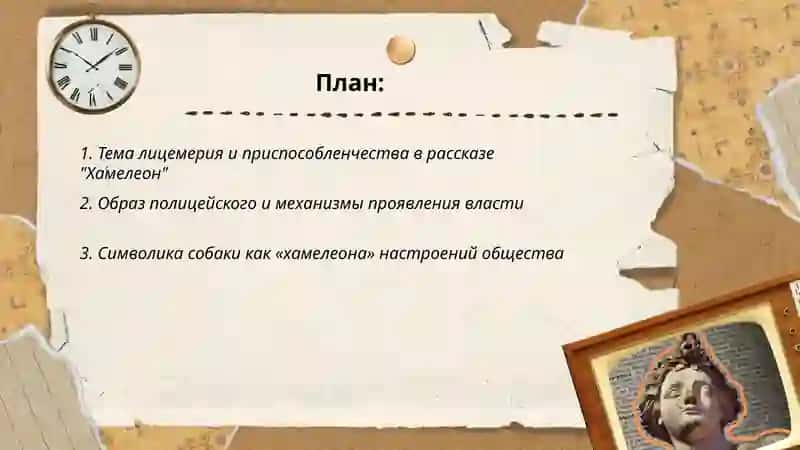 План:

1. Тема лицемерия и приспособленчества в рассказе "Хамелеон"

2. Образ полицейского и механизмы проявления власти

3. Символика собаки как «хамелеона» настроений общества